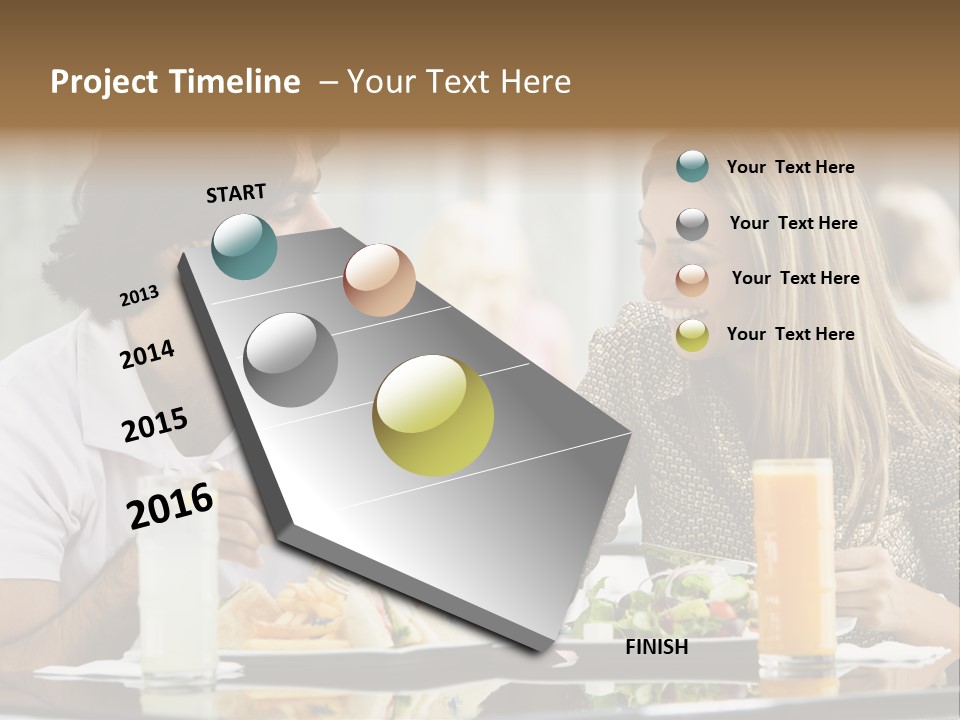 Project Timeline – Your Text Here

START

2013

2014

2015

2016

FINISH

Your Text Here

Your Text Here

Your Text Here

Your Text Here